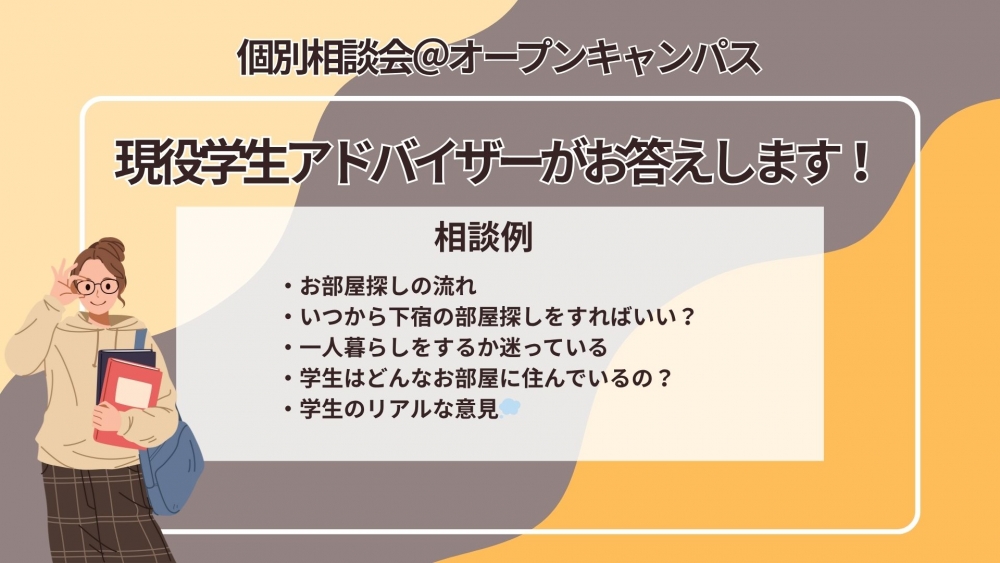 個別相談会@オープンキャンパス

現役学生アドバイザーがお答えします！

相談例

・お部屋探しの流れ
・いつから下宿の部屋探しをすればいい？
・一人暮らしをするか迷っている
・学生はどんなお部屋に住んでいるの？
・学生のリアルな意見